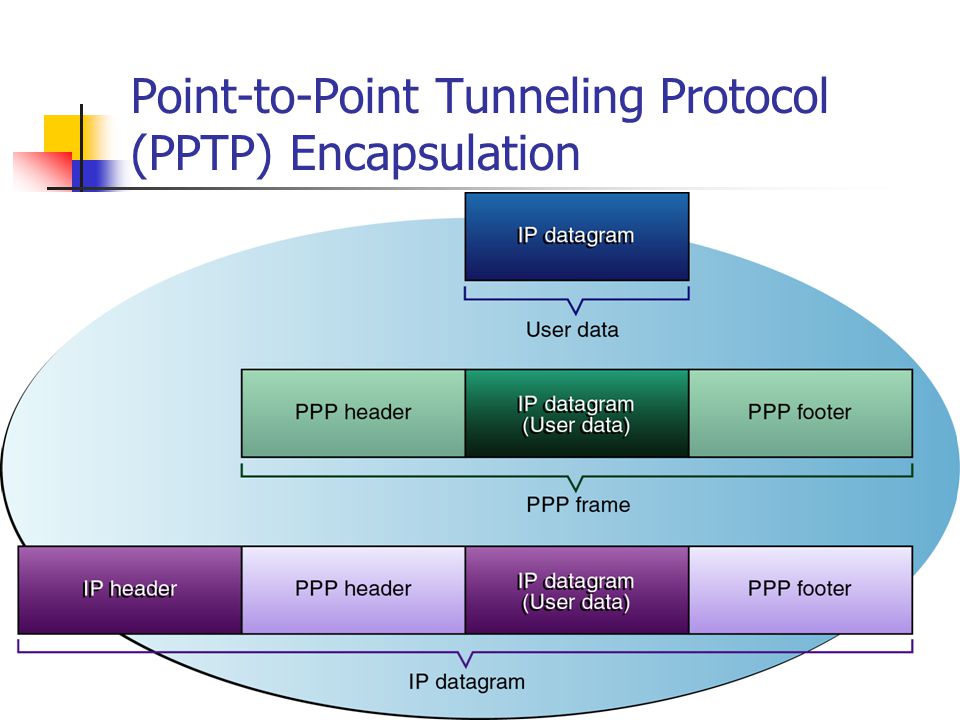 Point-to-Point Tunneling Protocol (PPTP) Encapsulation

IP datagram

User data

PPP header

IP datagram (User data)

PPP footer

PPP frame

IP header

PPP header

IP datagram (User data)

PPP footer

IP datagram